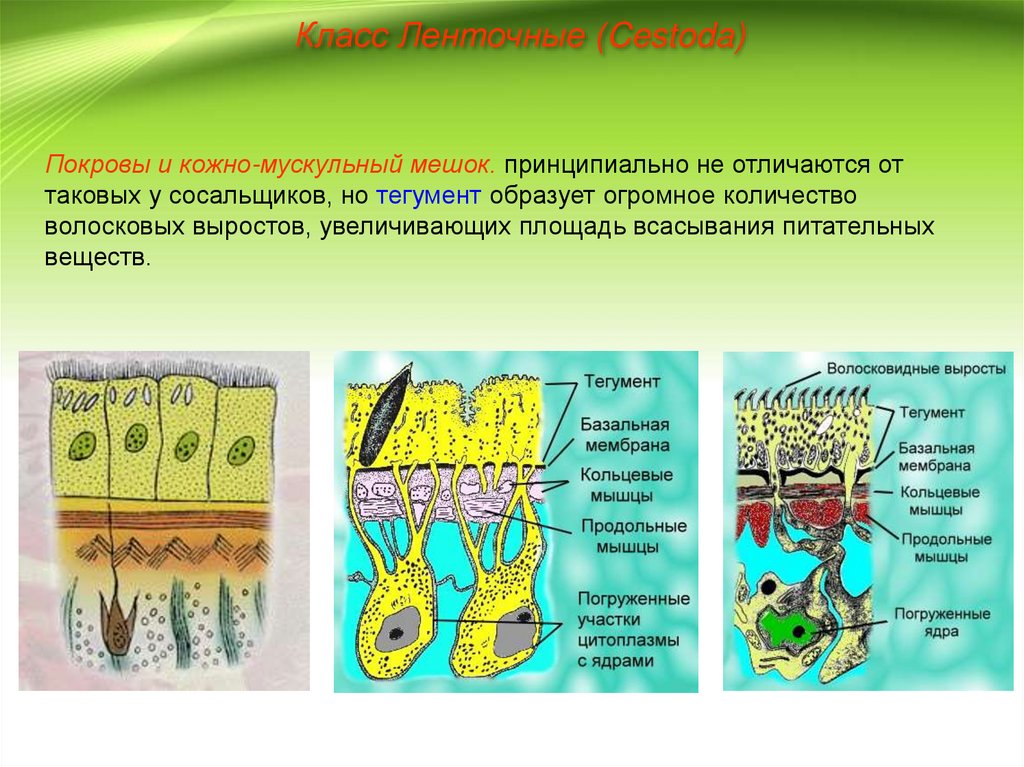 Класс Ленточные (Cestoda)

Покровы и кожно-мускульный мешок. принципиально не отличаются от таковых у сосальщиков, но тегумент образует огромное количество волосковых выростов, увеличивающих площадь всасывания питательных веществ.

Тегумент
Базальная мембрана
Кольцевые мышцы
Продольные мышцы
Погруженные участки цитоплазмы с ядрами

Волосковидные выросты
Тегумент
Базальная мембрана
Кольцевые мышцы
Продольные мышцы
Погруженные ядра